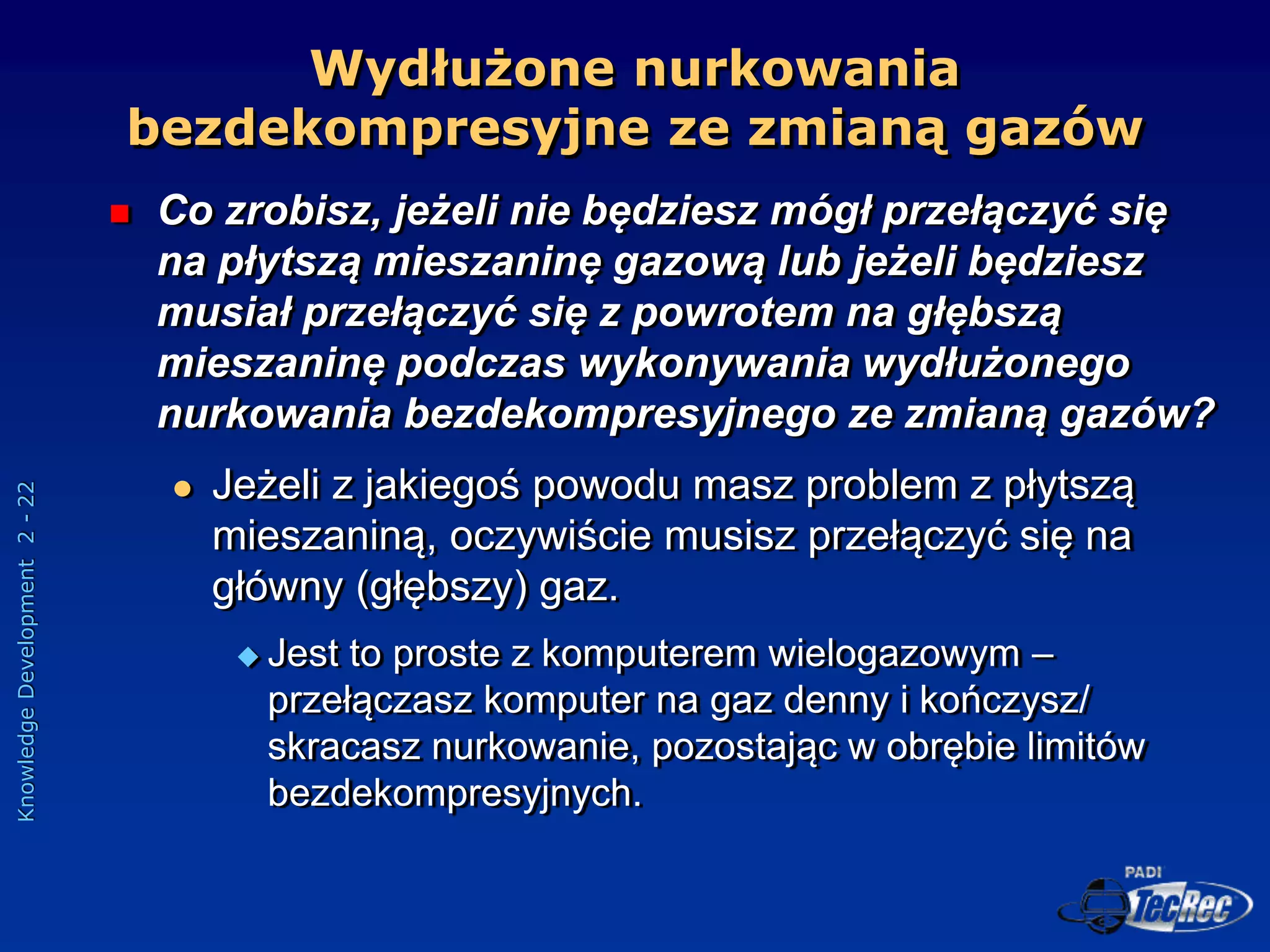 Wydłużone nurkowania bezdekompresyjne ze zmianą gazów

Co zrobisz, jeżeli nie będziesz mógł przełączyć się na płytszą mieszaninę gazową lub jeżeli będziesz musiał przełączyć się z powrotem na głębszą mieszaninę podczas wykonywania wydłużonego nurkowania bezdekompresyjnego ze zmianą gazów?

Jeżeli z jakiegoś powodu masz problem z płytszą mieszaniną, oczywiście musisz przełączyć się na główny (głębszy) gaz.

Jest to proste z komputerem wielogazowym – przełączasz komputer na gaz denny i kończysz/ skracasz nurkowanie, pozostając w obrębie limitów bezdekompresyjnych.

Knowledge Development 2 - 22

PADI TecRec